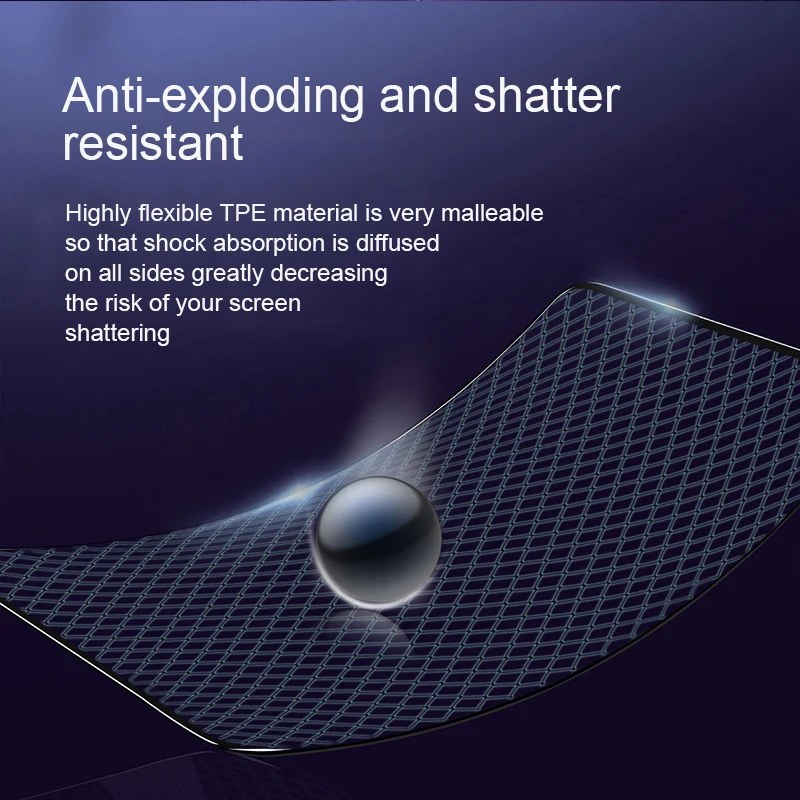 Anti-exploding and shatter resistant

Highly flexible TPE material is very malleable so that shock absorption is diffused on all sides greatly decreasing the risk of your screen shattering